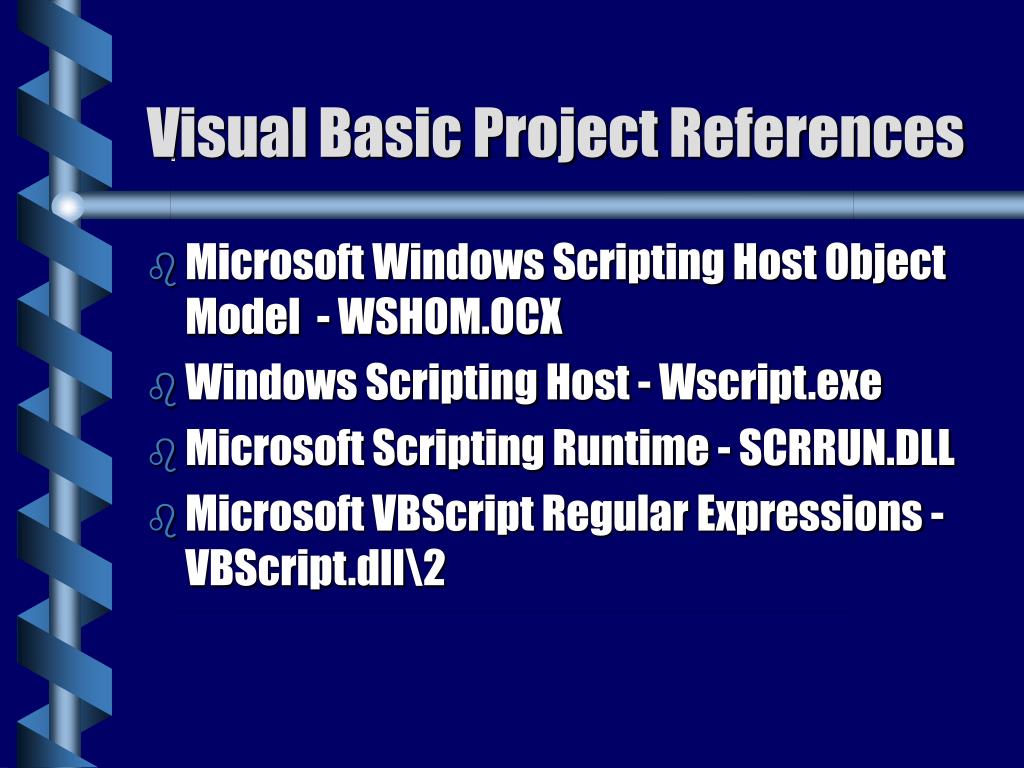 Visual Basic Project References

Microsoft Windows Scripting Host Object Model - WSHOM.OCX

Windows Scripting Host - Wscript.exe

Microsoft Scripting Runtime - SCRRUN.DLL

Microsoft VBScript Regular Expressions - VBScript.dll\2